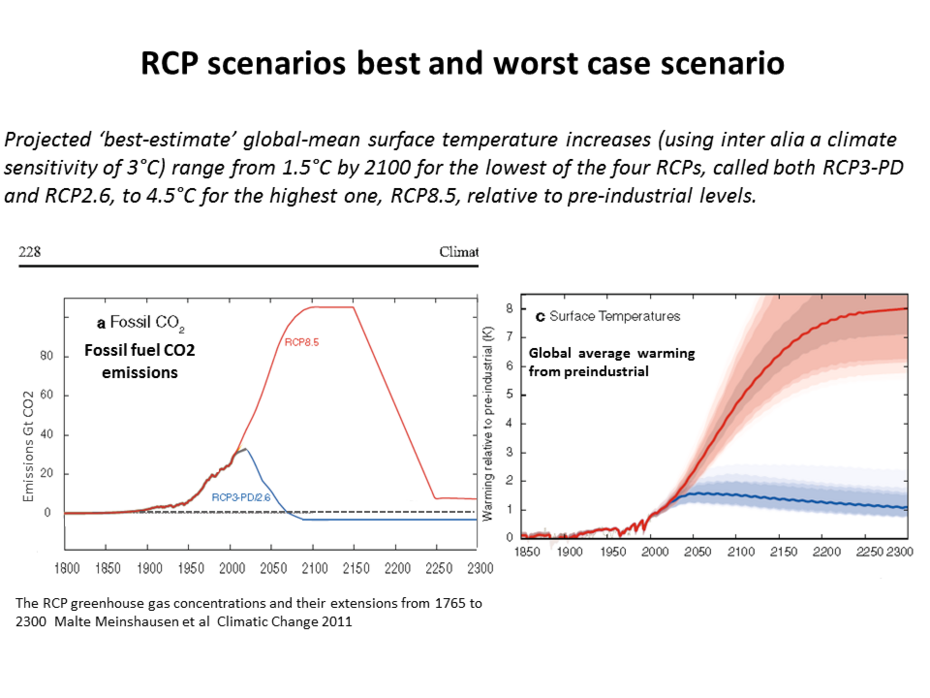 RCP scenarios best and worst case scenario

Projected 'best-estimate' global-mean surface temperature increases (using inter alia a climate sensitivity of 3°C) range from 1.5°C by 2100 for the lowest of the four RCPs, called both RCP3-PD and RCP2.6, to 4.5°C for the highest one, RCP8.5, relative to pre-industrial levels.

228

Climat

a Fossil $CO_2$

Fossil fuel CO2 emissions

RCP8.5

RCP3-PD/2.6

Emissions Gt CO2

80
60
40
20
0

1800 1850 1900 1950 2000 2050 2100 2150 2200 2250 2300

c Surface Temperatures

Global average warming from preindustrial

Warming relative to pre-industrial (K)

8
7
6
5
4
3
2
1
0

1850 1900 1950 2000 2050 2100 2150 2200 2250 2300

The RCP greenhouse gas concentrations and their extensions from 1765 to 2300 Malte Meinshausen et al Climatic Change 2011